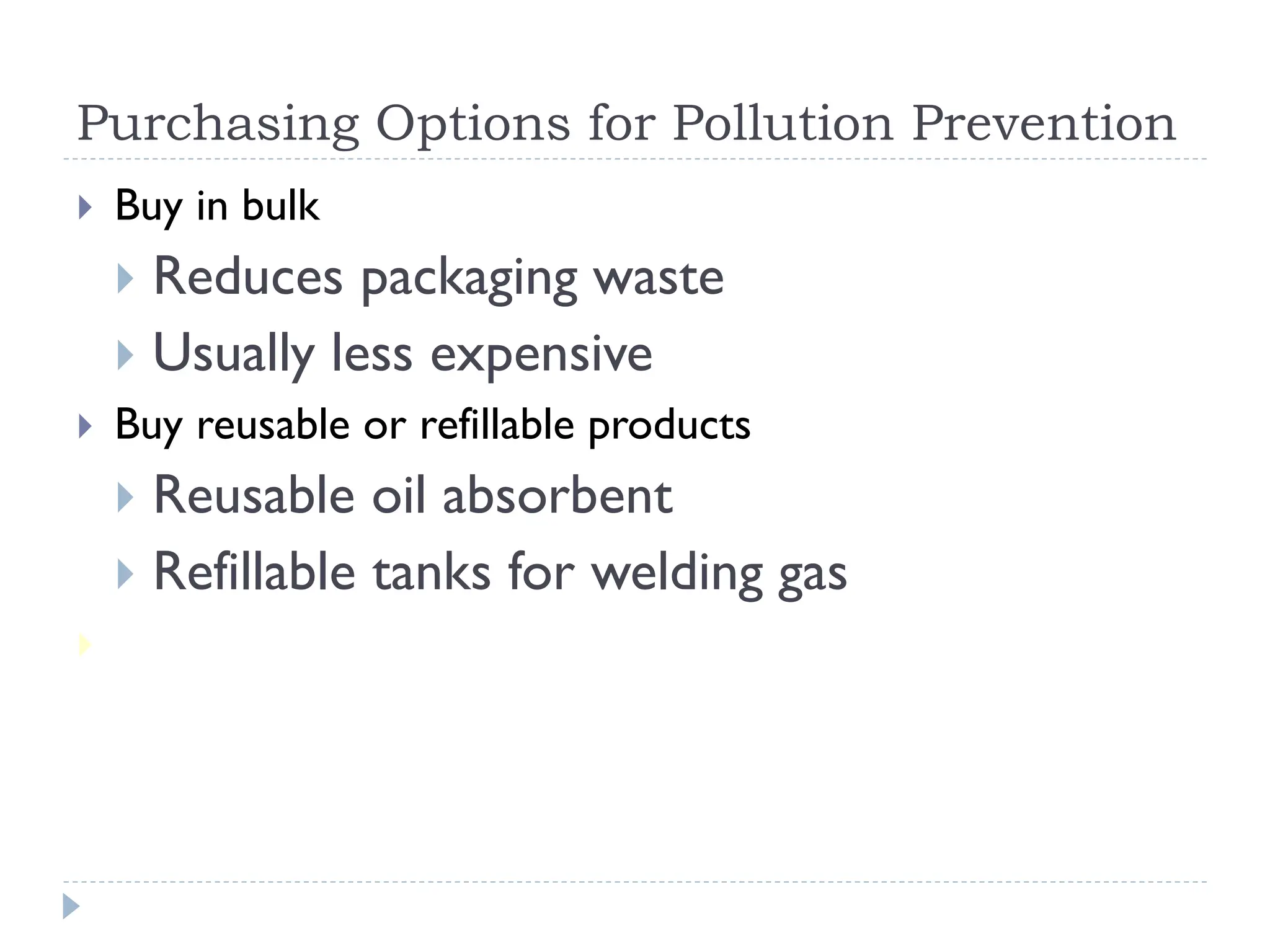 Purchasing Options for Pollution Prevention

Buy in bulk

Reduces packaging waste

Usually less expensive

Buy reusable or refillable products

Reusable oil absorbent

Refillable tanks for welding gas